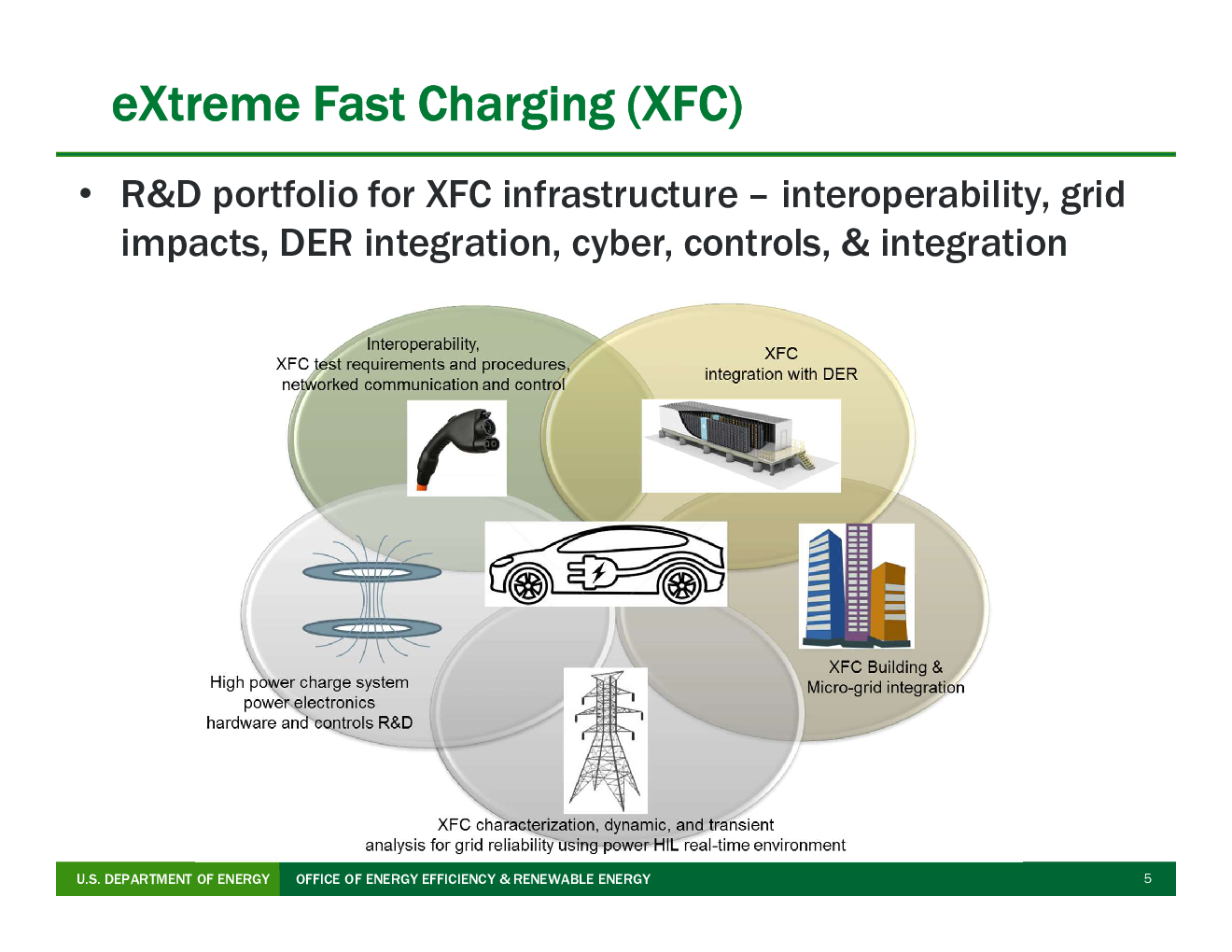 eXtreme Fast Charging (XFC)

• R&D portfolio for XFC infrastructure – interoperability, grid impacts, DER integration, cyber, controls, & integration

Interoperability, XFC test requirements and procedures, networked communication and control

XFC integration with DER

High power charge system power electronics hardware and controls R&D

XFC Building & Micro-grid integration

XFC characterization, dynamic, and transient analysis for grid reliability using power HIL real-time environment

U.S. DEPARTMENT OF ENERGY OFFICE OF ENERGY EFFICIENCY & RENEWABLE ENERGY 5